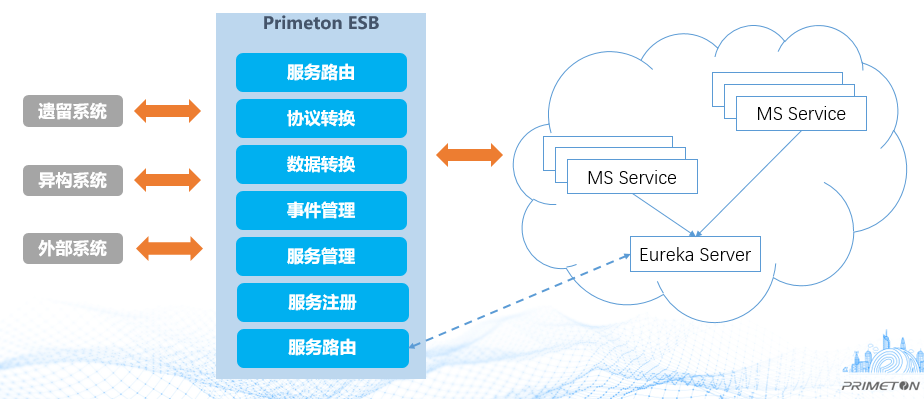 遗留系统

异构系统

外部系统

Primeton ESB

服务路由

协议转换

数据转换

事件管理

服务管理

服务注册

服务路由

MS Service

MS Service

Eureka Server

PRIMETON